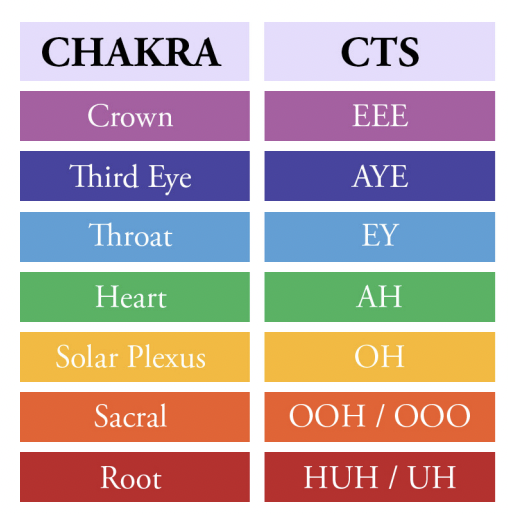 | CHAKRA | CTS |
|---|---|
| Crown | EEE |
| Third Eye | AYE |
| Throat | EY |
| Heart | AH |
| Solar Plexus | OH |
| Sacral | OOH / OOO |
| Root | HUH / UH |